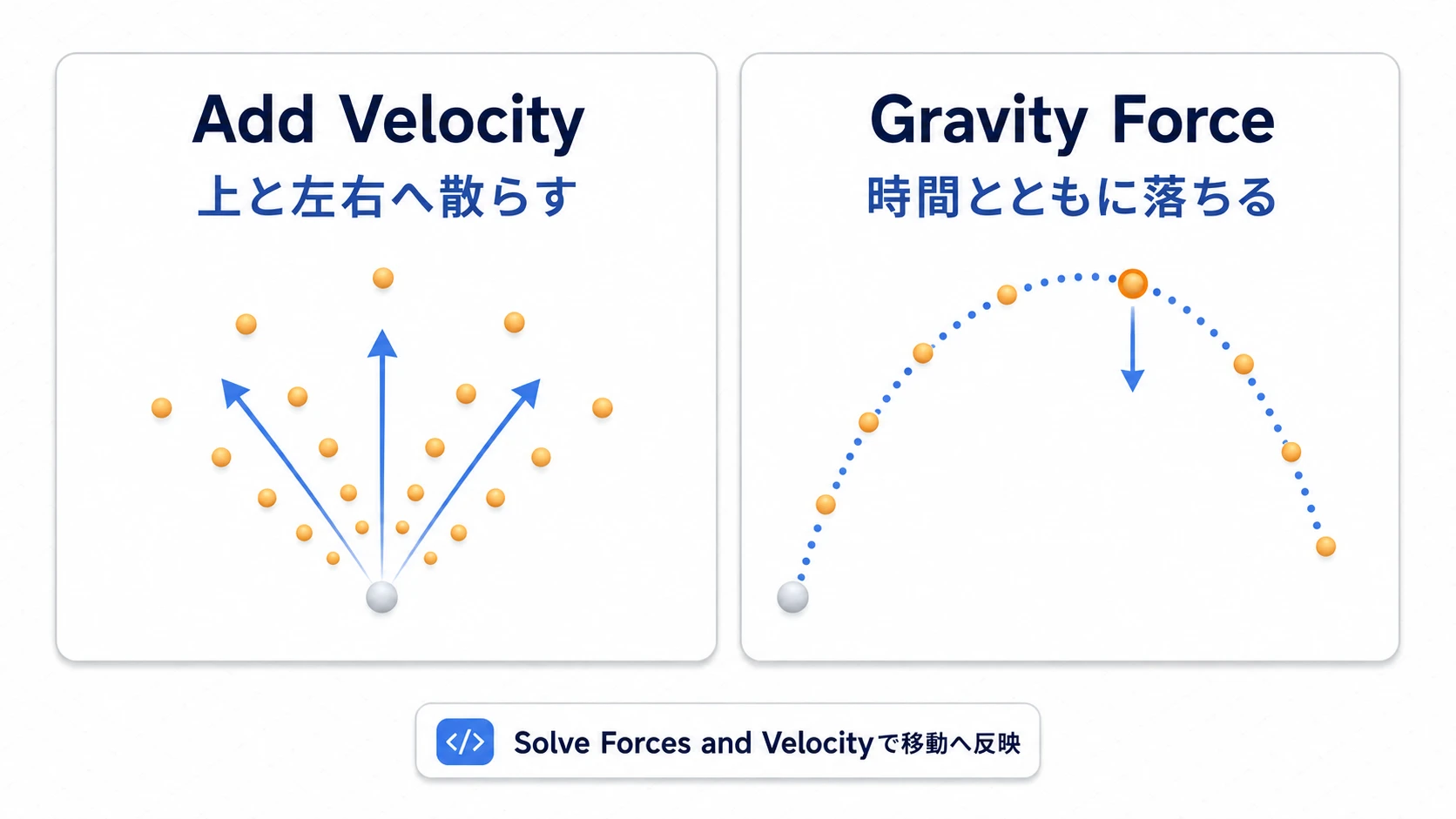 Add Velocity
上と左右へ散らす

Gravity Force
時間とともに落ちる

</> Solve Forces and Velocityで移動へ反映